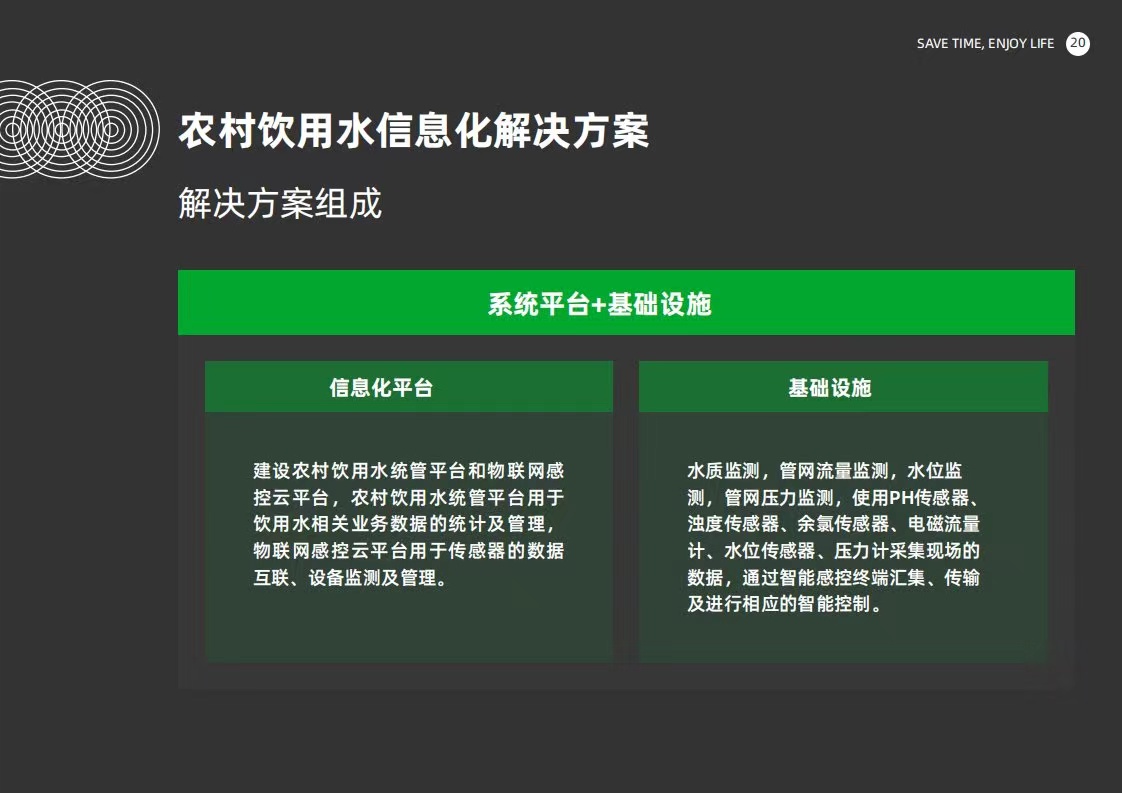 SAVE TIME, ENJOY LIFE 20

农村饮用水信息化解决方案

解决方案组成

系统平台+基础设施

信息化平台

建设农村饮用水统管平台和物联网感控云平台，农村饮用水统管平台用于饮用水相关业务数据的统计及管理，物联网感控云平台用于传感器的数据互联、设备监测及管理。

基础设施

水质监测，管网流量监测，水位监测，管网压力监测，使用PH传感器、浊度传感器、余氯传感器、电磁流量计、水位传感器、压力计采集现场的数据，通过智能感控终端汇集、传输及进行相应的智能控制。